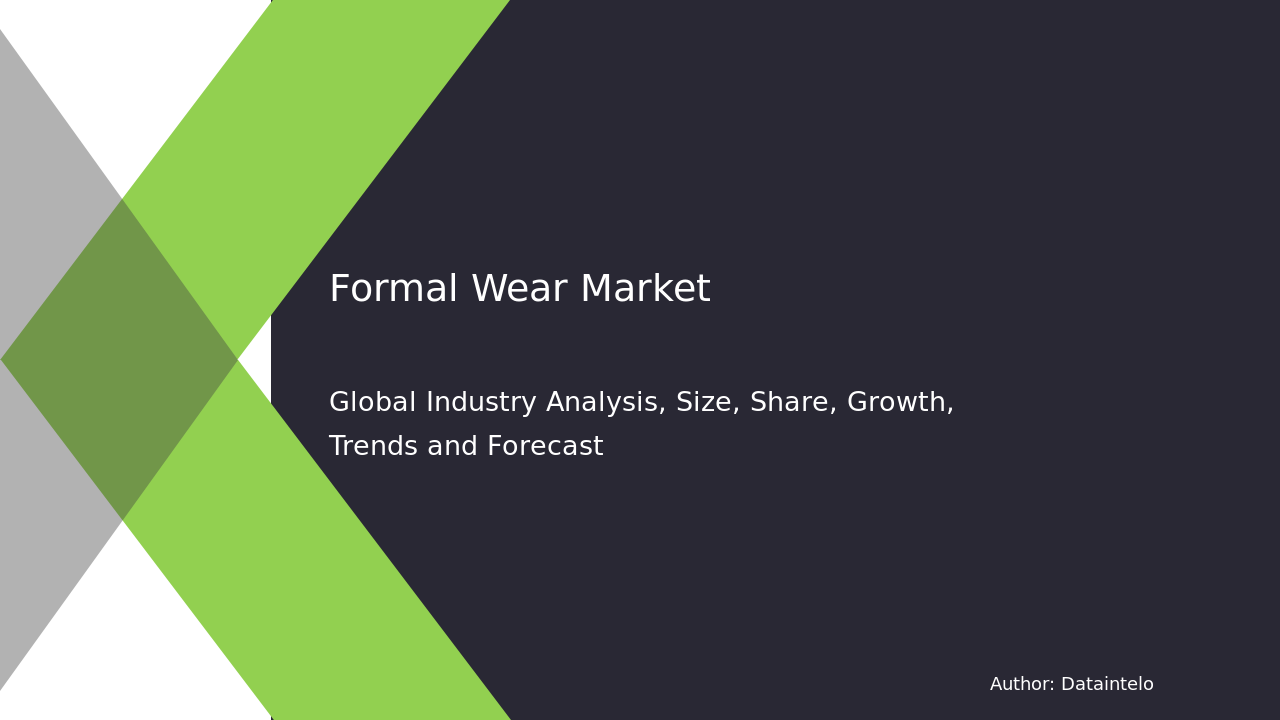 Formal Wear Market

Global Industry Analysis, Size, Share, Growth, Trends and Forecast

Author: Dataintelo